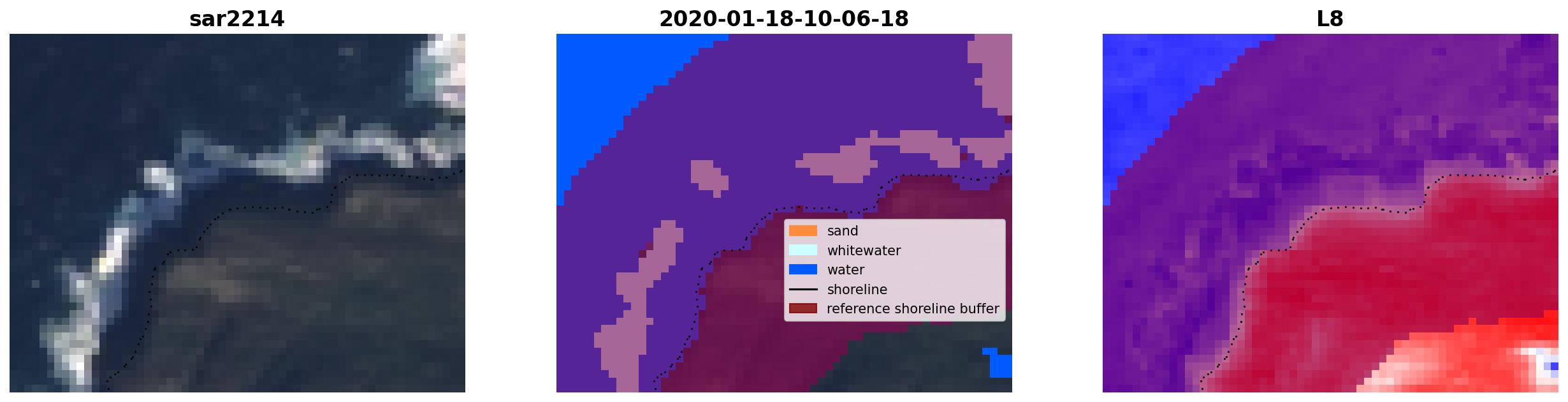 sar2214

2020-01-18-10-06-18

sand
whitewater
water
shoreline
reference shoreline buffer

L8